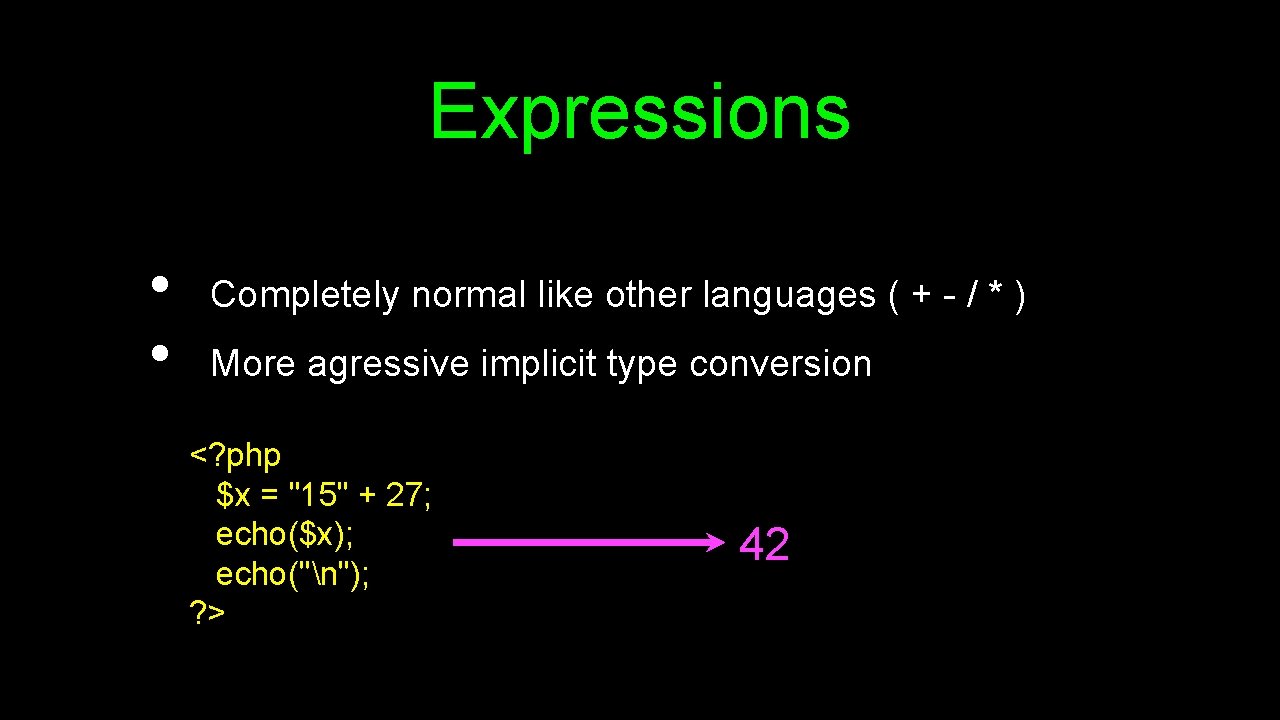 Expressions

• Completely normal like other languages ( + - / * )
• More agressive implicit type conversion

<?php
  $x = "15" + 27;
  echo($x);
  echo("\n");
?>

42